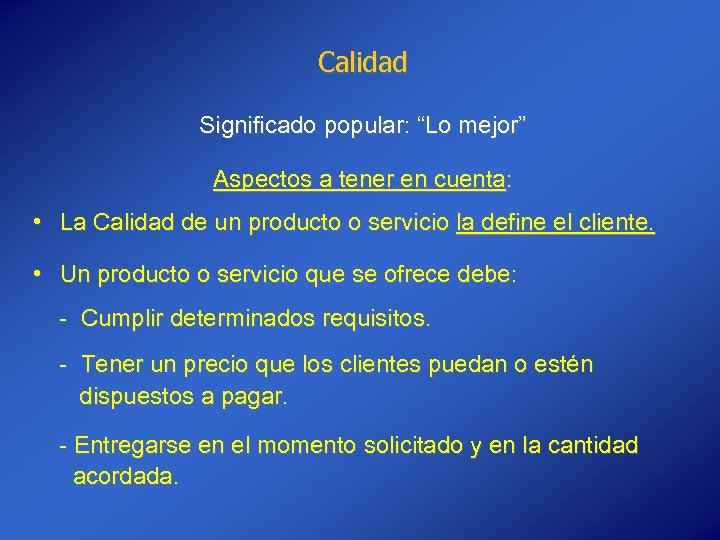 Calidad

Significado popular: “Lo mejor”

Aspectos a tener en cuenta:

• La Calidad de un producto o servicio la define el cliente.

• Un producto o servicio que se ofrece debe:

- Cumplir determinados requisitos.

- Tener un precio que los clientes puedan o estén dispuestos a pagar.

- Entregarse en el momento solicitado y en la cantidad acordada.